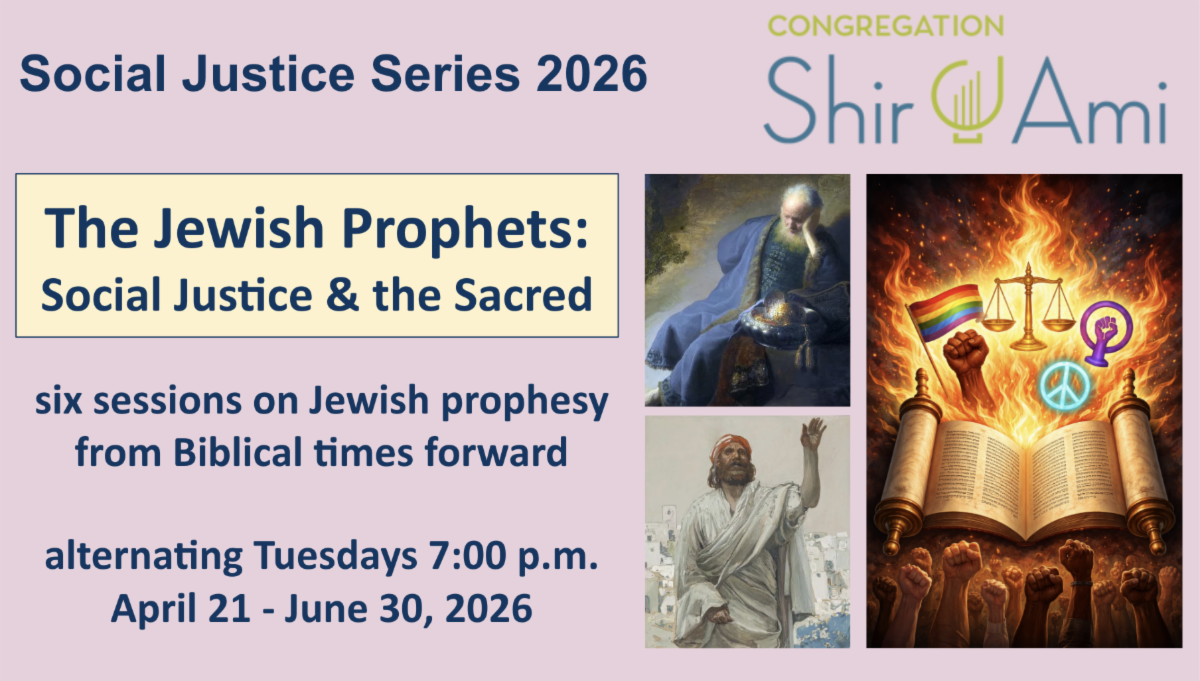 Social Justice Series 2026

CONGREGATION
Shir Ami

The Jewish Prophets:
Social Justice & the Sacred

six sessions on Jewish prophesy from Biblical times forward

alternating Tuesdays 7:00 p.m.
April 21 - June 30, 2026